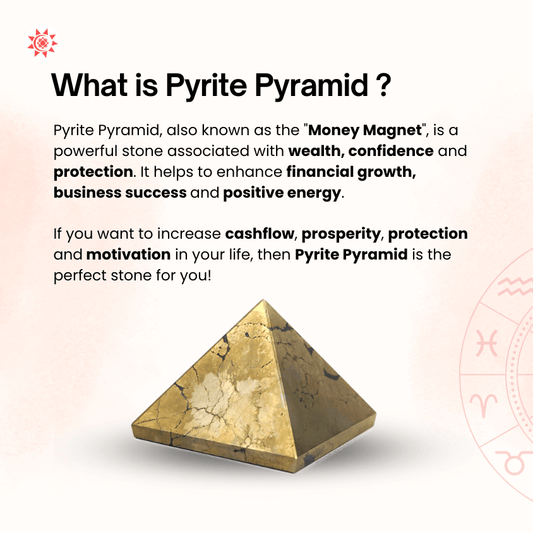 What is Pyrite Pyramid ?

Pyrite Pyramid, also known as the "Money Magnet", is a powerful stone associated with wealth, confidence and protection. It helps to enhance financial growth, business success and positive energy.

If you want to increase cashflow, prosperity, protection and motivation in your life, then Pyrite Pyramid is the perfect stone for you!